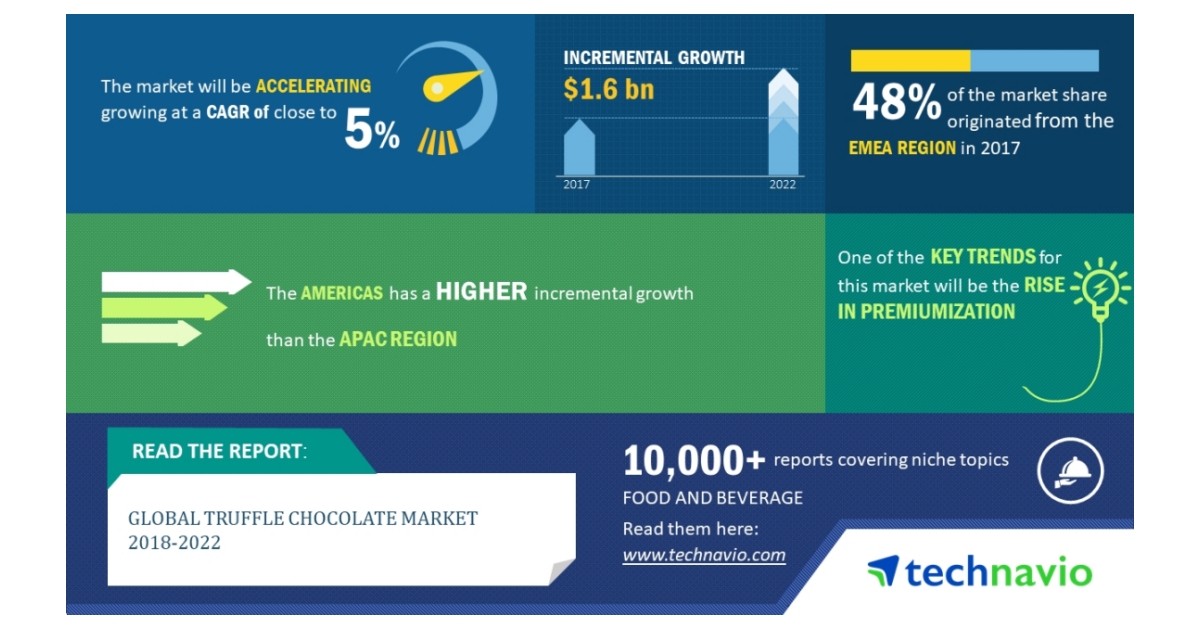 The market will be ACCELERATING growing at a CAGR of close to 5%

INCREMENTAL GROWTH
$1.6 bn

2017

2022

48% of the market share originated from the EMEA REGION in 2017

The AMERICAS has a HIGHER incremental growth than the APAC REGION

One of the KEY TRENDS for this market will be the RISE IN PREMIUMIZATION

READ THE REPORT:

GLOBAL TRUFFLE CHOCOLATE MARKET 2018-2022

10,000+ reports covering niche topics
FOOD AND BEVERAGE
Read them here:
www.technavio.com

technavio